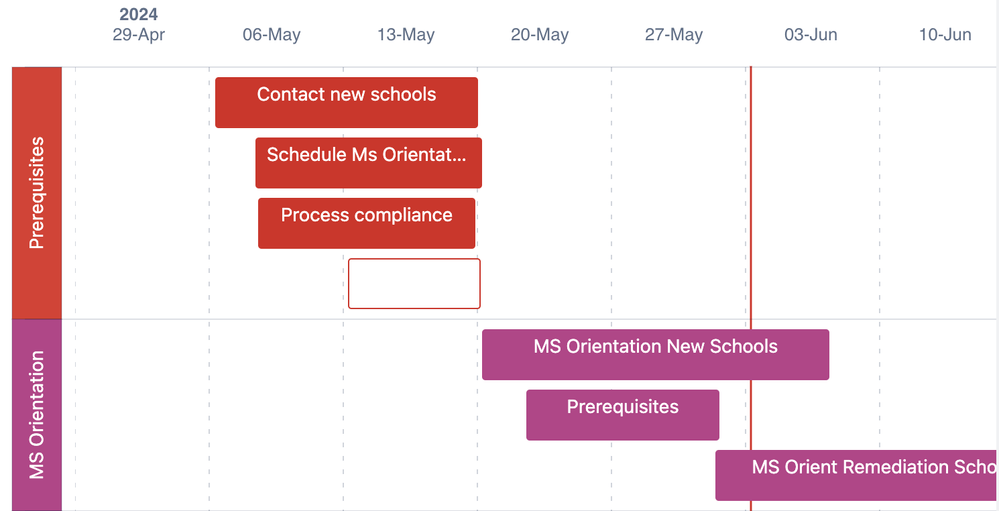 2024
29-Apr
06-May
13-May
20-May
27-May
03-Jun
10-Jun

Prerequisites

Contact new schools

Schedule Ms Orientat...

Process compliance

MS Orientation

MS Orientation New Schools

Prerequisites

MS Orient Remediation Scho